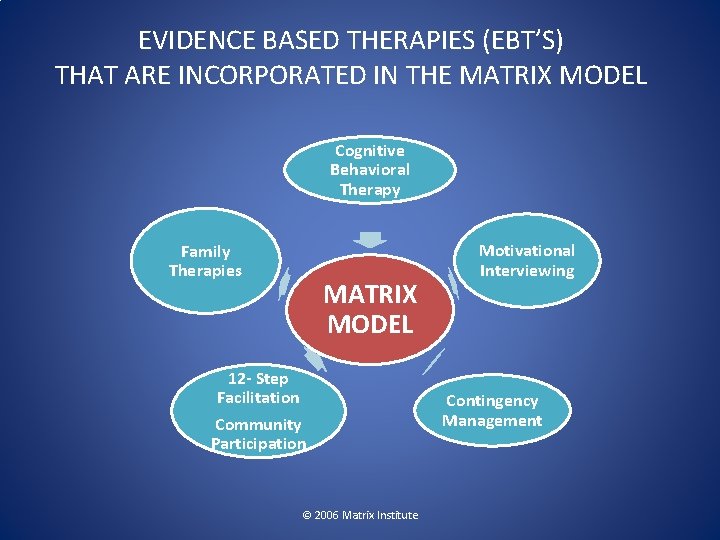 EVIDENCE BASED THERAPIES (EBT'S) THAT ARE INCORPORATED IN THE MATRIX MODEL

Cognitive Behavioral Therapy

Family Therapies

Motivational Interviewing

MATRIX MODEL

12- Step Facilitation

Community Participation

Contingency Management

© 2006 Matrix Institute